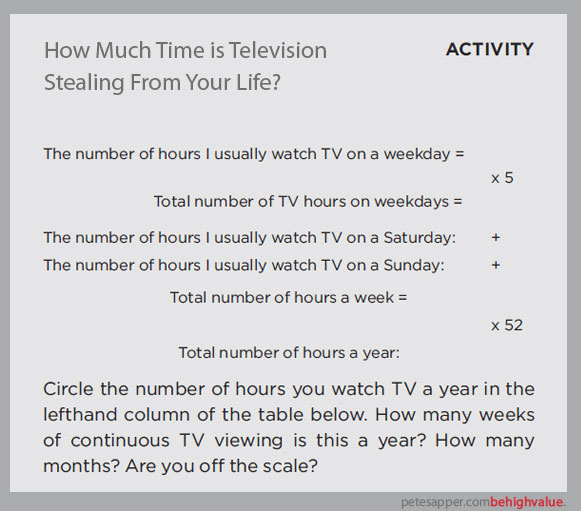 How Much Time is Television Stealing From Your Life?

ACTIVITY

The number of hours I usually watch TV on a weekday =

x 5

Total number of TV hours on weekdays =

The number of hours I usually watch TV on a Saturday: +

The number of hours I usually watch TV on a Sunday: +

Total number of hours a week =

x 52

Total number of hours a year:

Circle the number of hours you watch TV a year in the lefthand column of the table below. How many weeks of continuous TV viewing is this a year? How many months? Are you off the scale?

petesapper.combehighvalue.